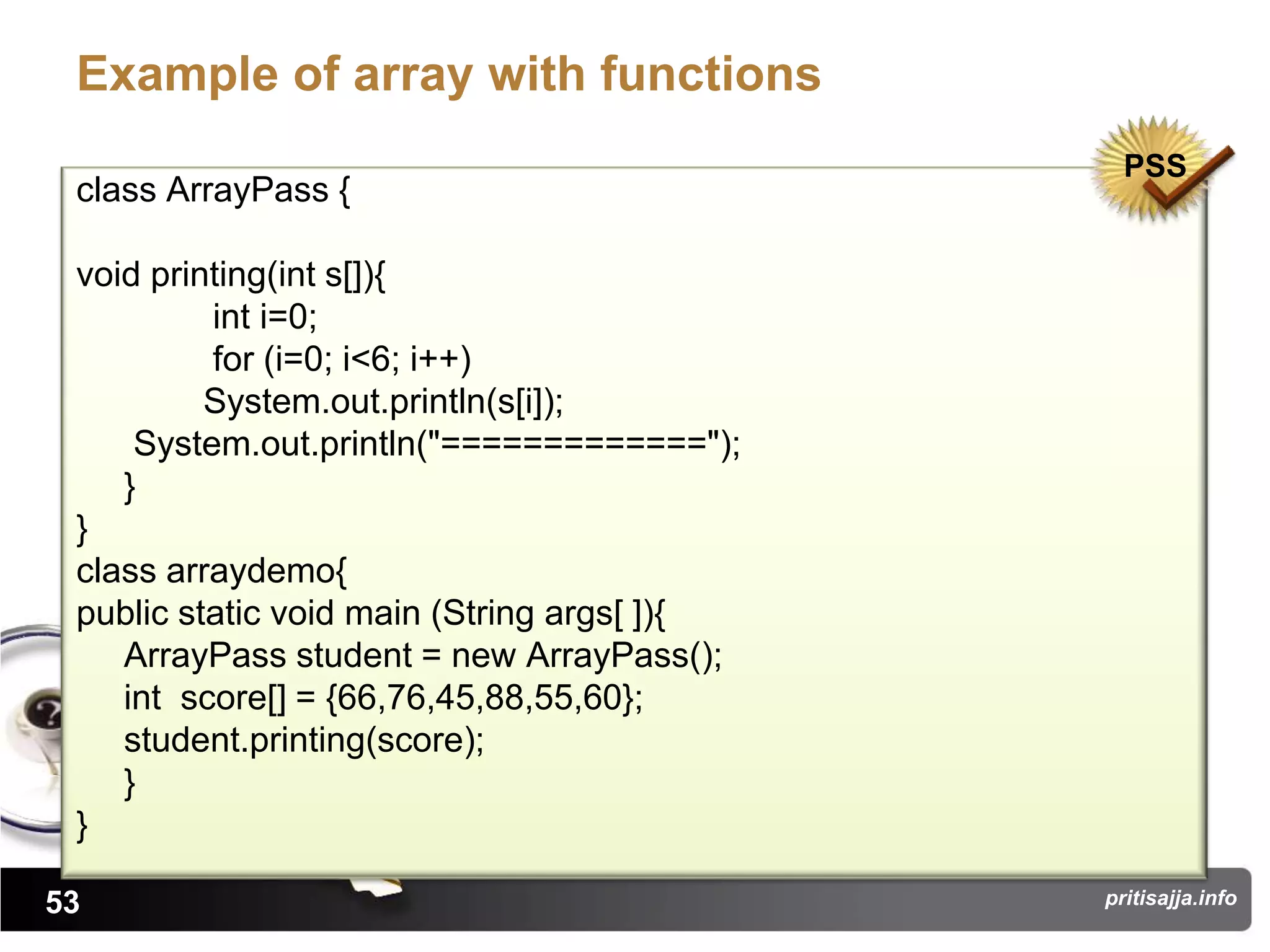 Example of array with functions

PSS

class ArrayPass {

void printing(int s[]){
int i=0;
for (i=0; i<6; i++)
System.out.println(s[i]);
System.out.println("=============");
}
}
class arraydemo{
public static void main (String args[ ]){
ArrayPass student = new ArrayPass();
int score[] = {66,76,45,88,55,60};
student.printing(score);
}
}

53

pritisajja.info